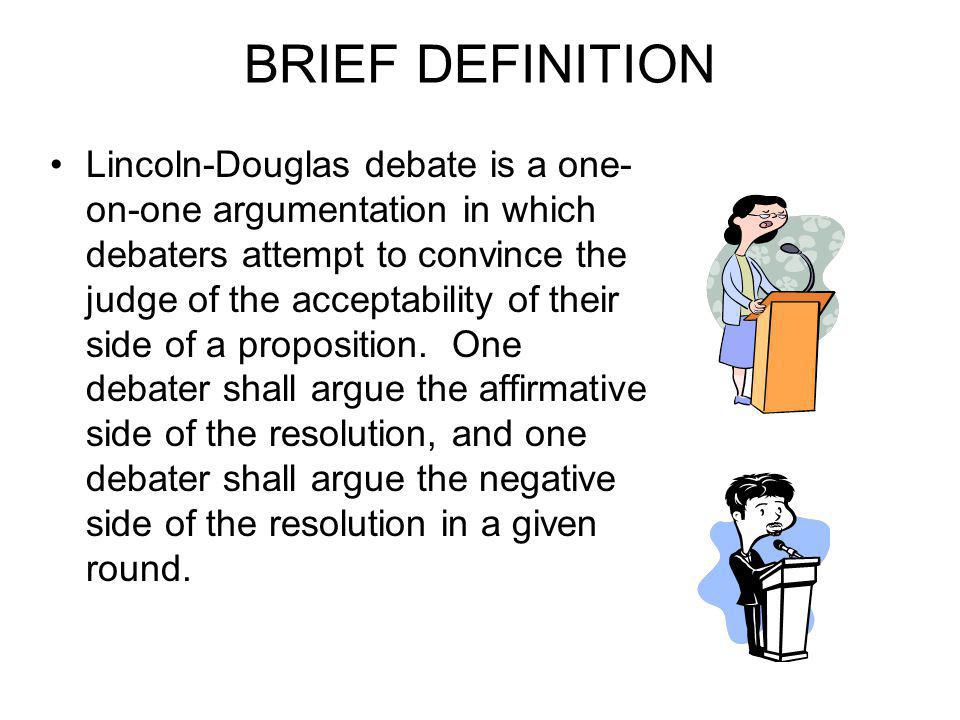 BRIEF DEFINITION

• Lincoln-Douglas debate is a one-on-one argumentation in which debaters attempt to convince the judge of the acceptability of their side of a proposition. One debater shall argue the affirmative side of the resolution, and one debater shall argue the negative side of the resolution in a given round.